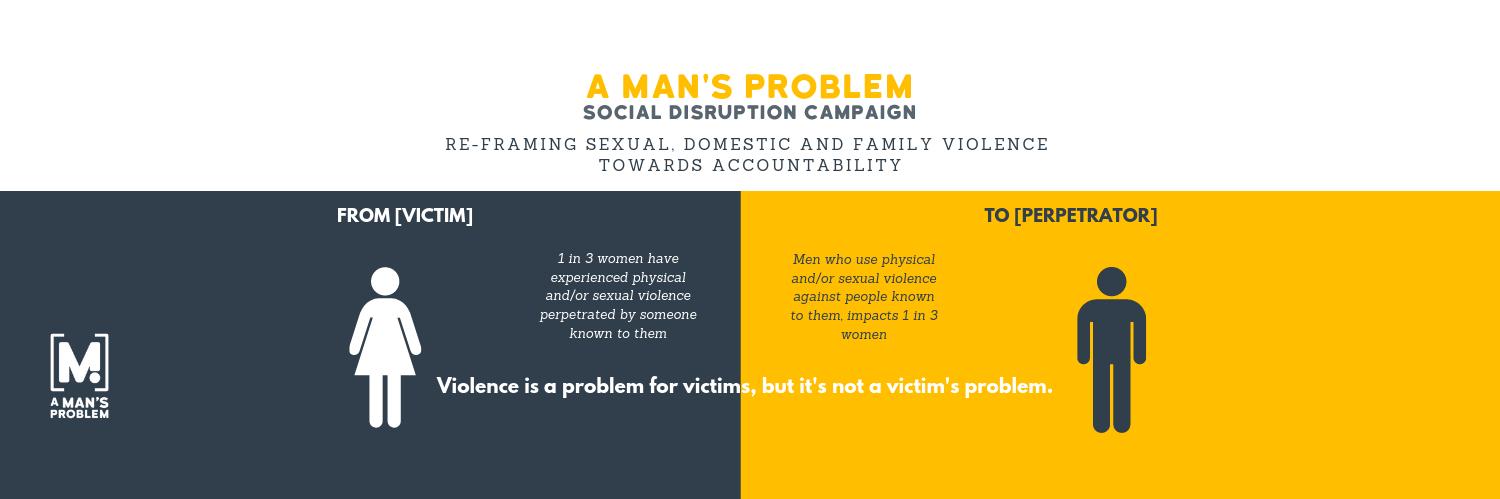 A MAN'S PROBLEM
SOCIAL DISRUPTION CAMPAIGN

RE-FRAMING SEXUAL, DOMESTIC AND FAMILY VIOLENCE TOWARDS ACCOUNTABILITY

FROM [VICTIM]

1 in 3 women have experienced physical and/or sexual violence perpetrated by someone known to them

TO [PERPETRATOR]

Men who use physical and/or sexual violence against people known to them, impacts 1 in 3 women

[M.] A MAN'S PROBLEM

Violence is a problem for victims, but it's not a victim's problem.